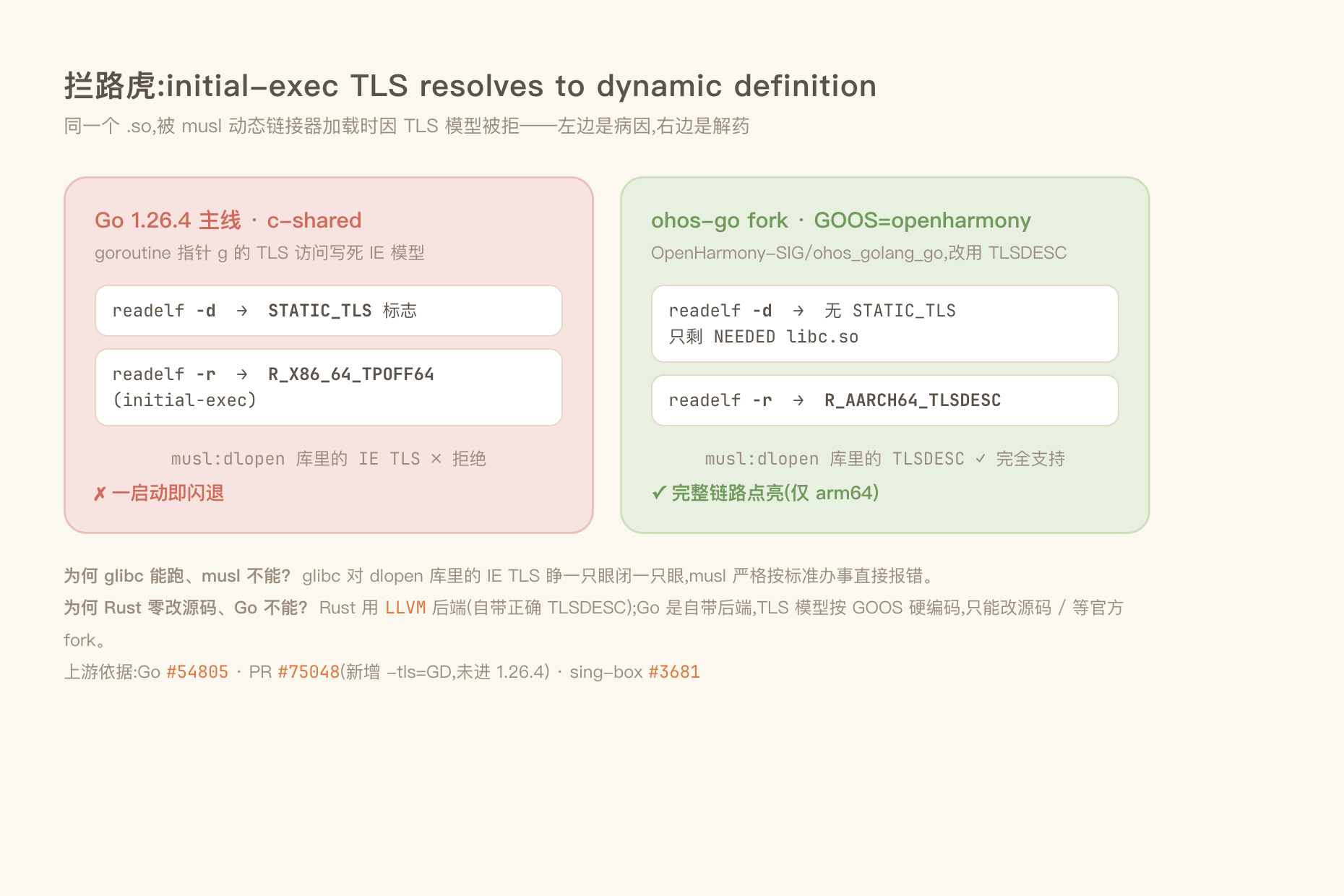 拦路虎:initial-exec TLS resolves to dynamic definition

同一个 .so,被 musl 动态链接器加载时因 TLS 模型被拒——左边是病因,右边是解药

Go 1.26.4 主线 · c-shared

goroutine 指针 g 的 TLS 访问写死 IE 模型

readelf -d → STATIC_TLS 标志

readelf -r → R_X86_64_TPOFF64 (initial-exec)

musl:dlopen 库里的 IE TLS × 拒绝

✗ 一启动即闪退

ohos-go fork · GOOS=openharmony

OpenHarmony-SIG/ohos_golang_go,改用 TLSDESC

readelf -d → 无 STATIC_TLS
只剩 NEEDED libc.so

readelf -r → R_AARCH64_TLSDESC

musl:dlopen 库里的 TLSDESC ✓ 完全支持

✓ 完整链路点亮(仅 arm64)

为何 glibc 能跑、musl 不能? glibc 对 dlopen 库里的 IE TLS 睁一只眼闭一只眼,musl 严格按标准办事直接报错。

为何 Rust 零改源码、Go 不能? Rust 用 LLVM 后端(自带正确 TLSDESC);Go 是自带后端,TLS 模型按 GOOS 硬编码,只能改源码 / 等官方 fork。

上游依据:Go #54805 · PR #75048(新增 -tls=GD,未进 1.26.4) · sing-box #3681